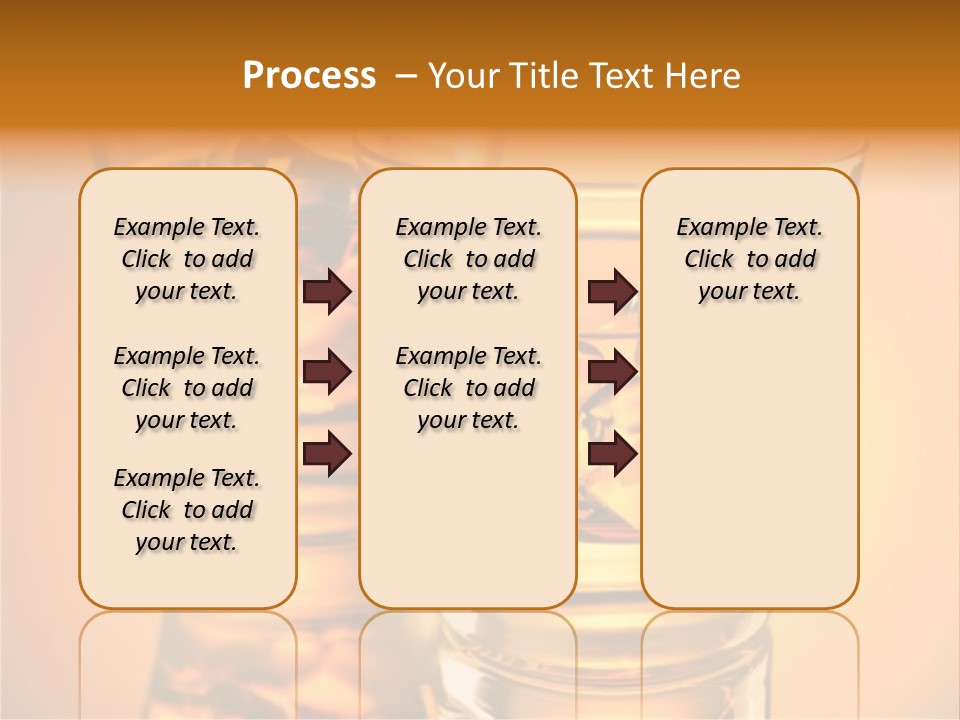 Process – Your Title Text Here

Example Text. Click to add your text.

Example Text. Click to add your text.

Example Text. Click to add your text.

Example Text. Click to add your text.

Example Text. Click to add your text.

Example Text. Click to add your text.